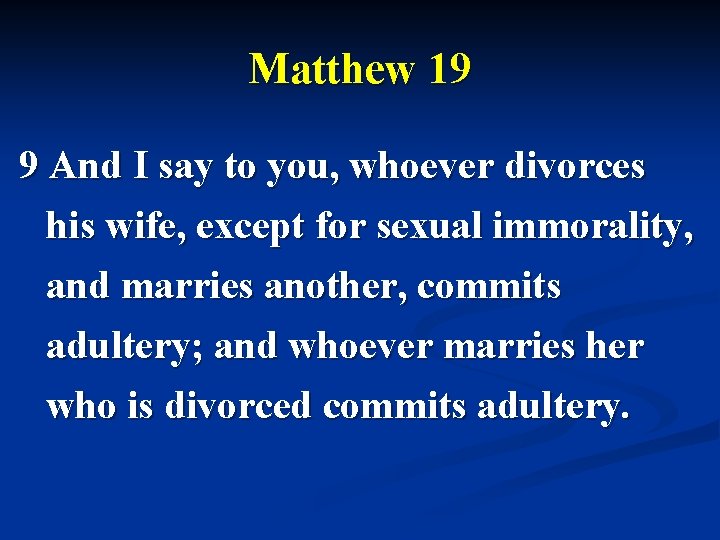 Matthew 19

9 And I say to you, whoever divorces his wife, except for sexual immorality, and marries another, commits adultery; and whoever marries her who is divorced commits adultery.